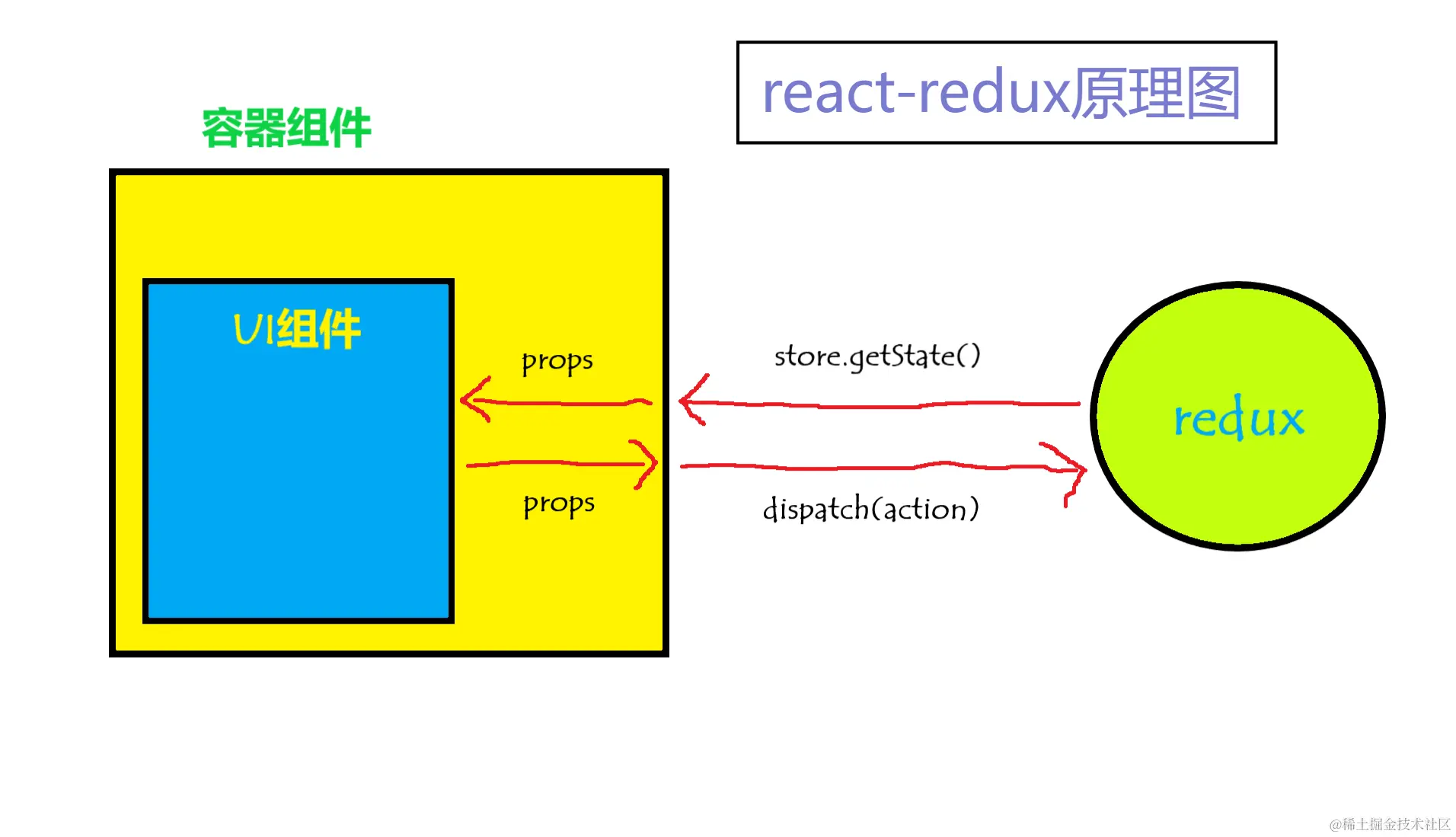 react-redux原理图

容器组件

UI组件

props

props

store.getState()

dispatch(action)

redux

@稀土掘金技术社区